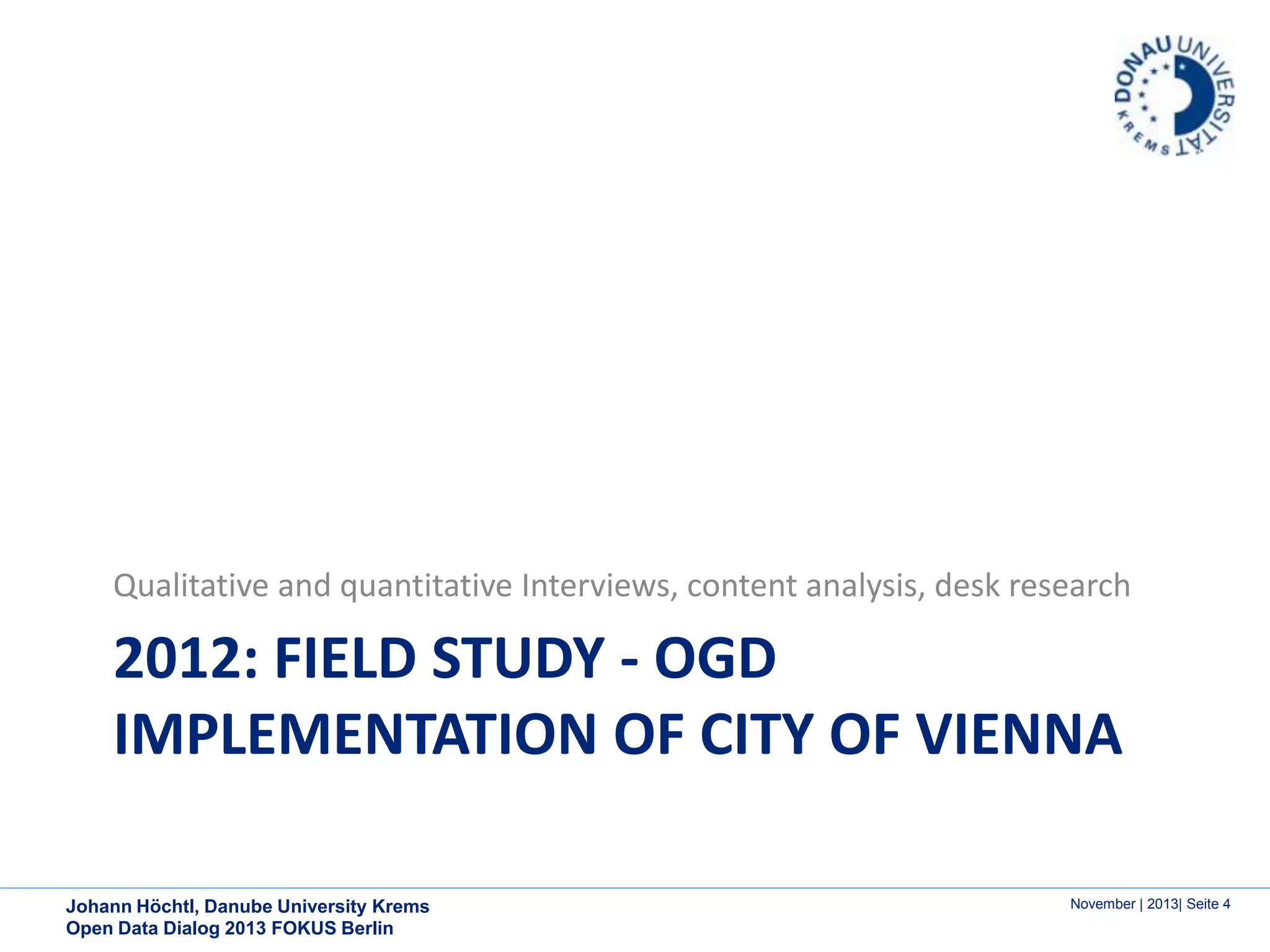 DONAU UNIVERSITÄT KREMS

Qualitative and quantitative Interviews, content analysis, desk research

2012: FIELD STUDY - OGD IMPLEMENTATION OF CITY OF VIENNA

Johann Höchtl, Danube University Krems
Open Data Dialog 2013 FOKUS Berlin

November | 2013| Seite 4